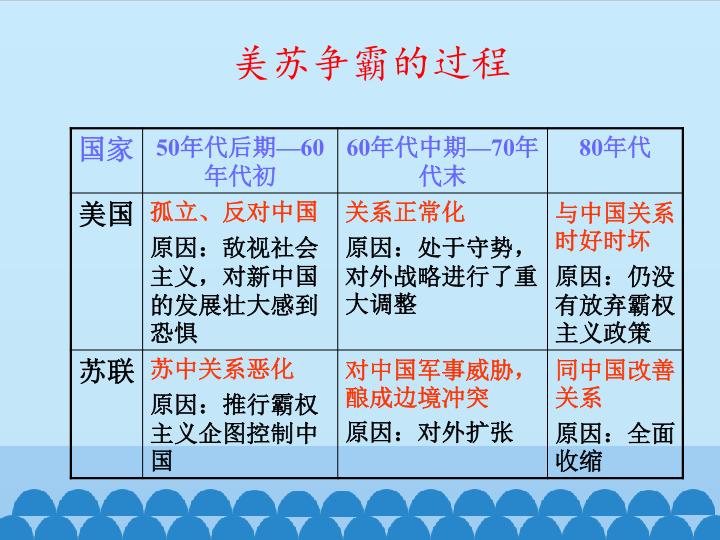 美苏争霸的过程

| 国家 | 50年代后期—60年代初 | 60年代中期—70年代末 | 80年代 |
|---|---|---|---|
| 美国 | 孤立、反对中国 原因：敌视社会主义，对新中国的发展壮大感到恐惧 | 关系正常化 原因：处于守势，对外战略进行了重大调整 | 与中国关系时好时坏 原因：仍没有放弃霸权主义政策 |
| 苏联 | 苏中关系恶化 原因：推行霸权主义企图控制中国 | 对中国军事威胁，酿成边境冲突 原因：对外扩张 | 同中国改善关系 原因：全面收缩 |